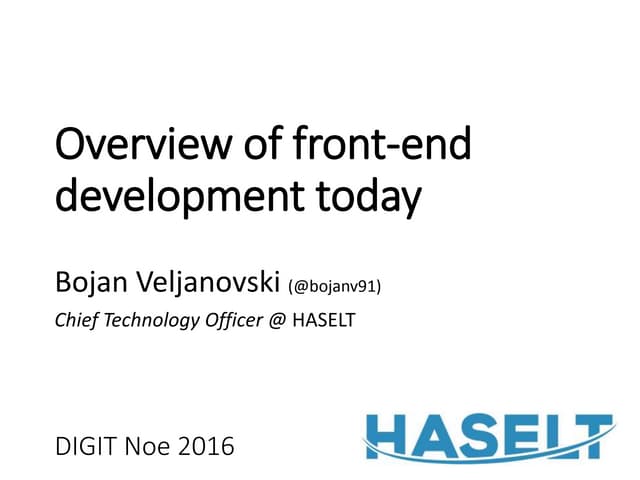 Overview of front-end development today

Bojan Veljanovski (@bojanv91)

Chief Technology Officer @ HASELT

DIGIT Noe 2016

HASELT